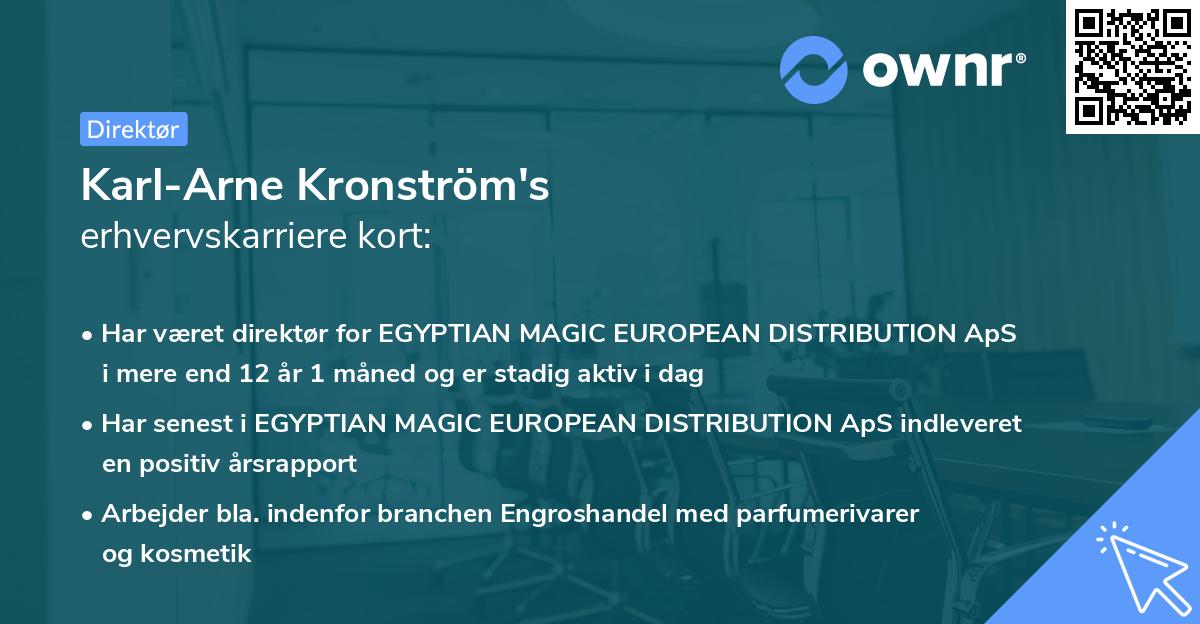 ownr®

Direktør

Karl-Arne Kronström's
erhvervskarriere kort:

• Har været direktør for EGYPTIAN MAGIC EUROPEAN DISTRIBUTION ApS i mere end 12 år 1 måned og er stadig aktiv i dag

• Har senest i EGYPTIAN MAGIC EUROPEAN DISTRIBUTION ApS indleveret en positiv årsrapport

• Arbejder bla. indenfor branchen Engroshandel med parfumerivarer og kosmetik